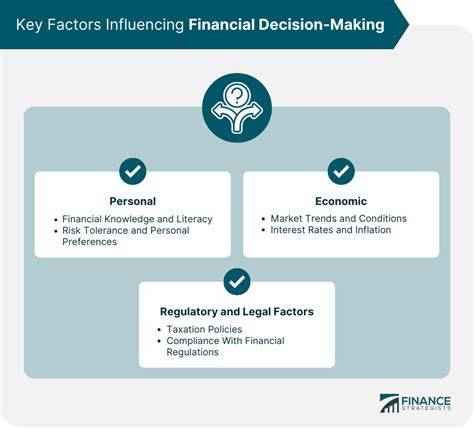 Key Factors Influencing Financial Decision-Making

Personal
• Financial Knowledge and Literacy
• Risk Tolerance and Personal Preferences

Economic
• Market Trends and Conditions
• Interest Rates and Inflation

Regulatory and Legal Factors
• Taxation Policies
• Compliance With Financial Regulations

FINANCE STRATEGISTS